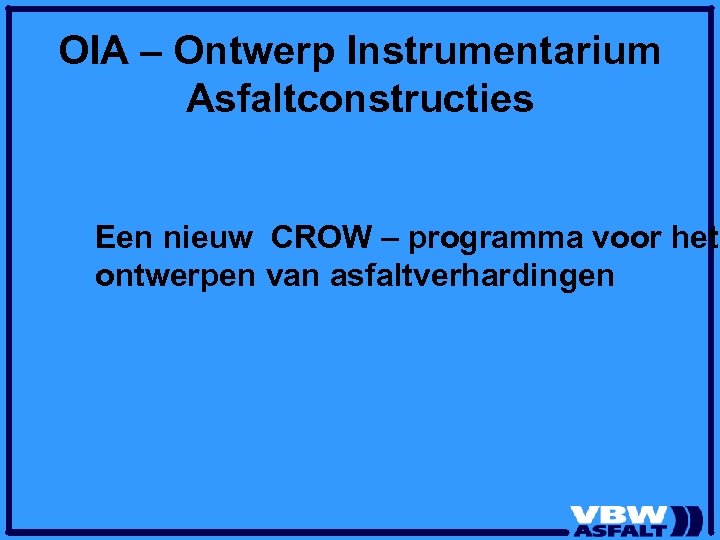 OIA – Ontwerp Instrumentarium Asfaltconstructies

Een nieuw CROW – programma voor het ontwerpen van asfaltverhardingen

VBW ASFALT